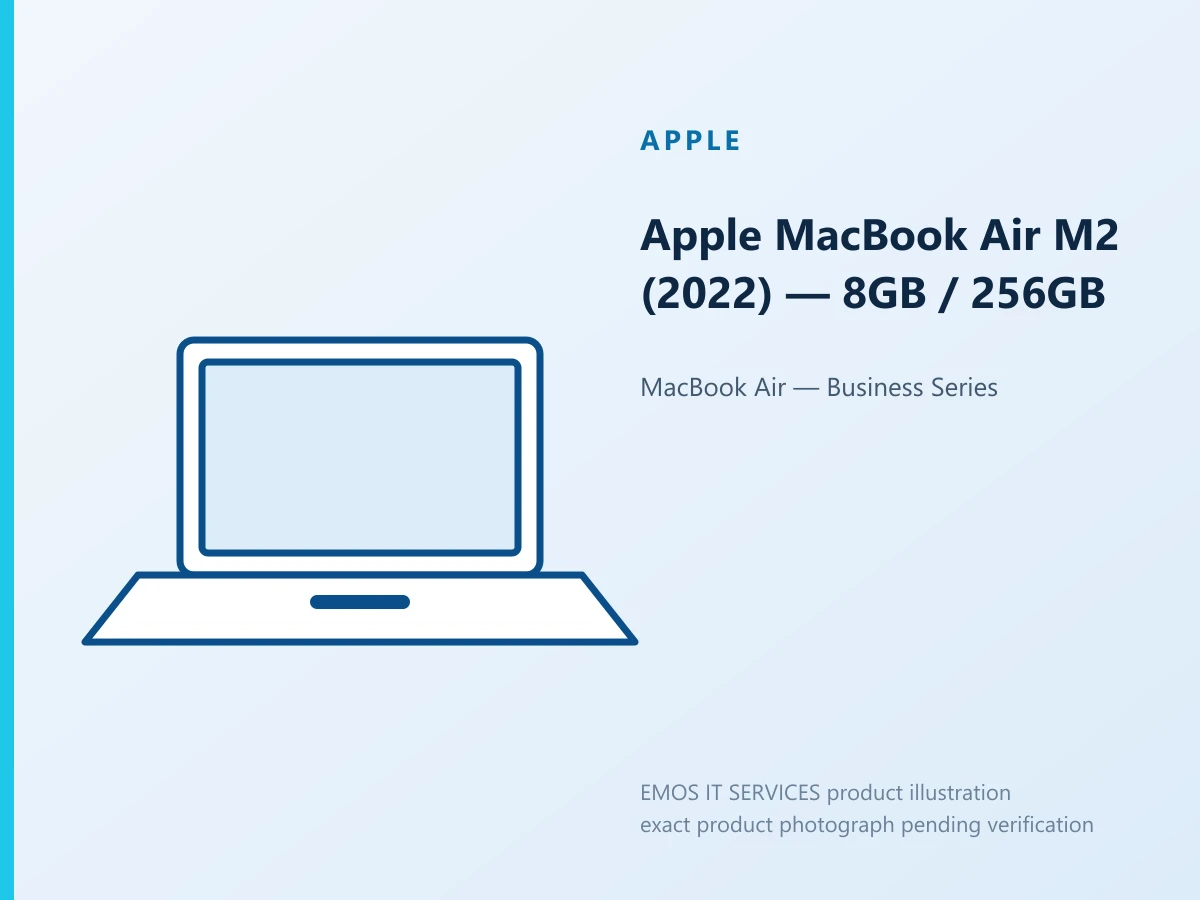 APPLE

Apple MacBook Air M2 (2022) — 8GB / 256GB

MacBook Air — Business Series

EMOS IT SERVICES product illustration
exact product photograph pending verification